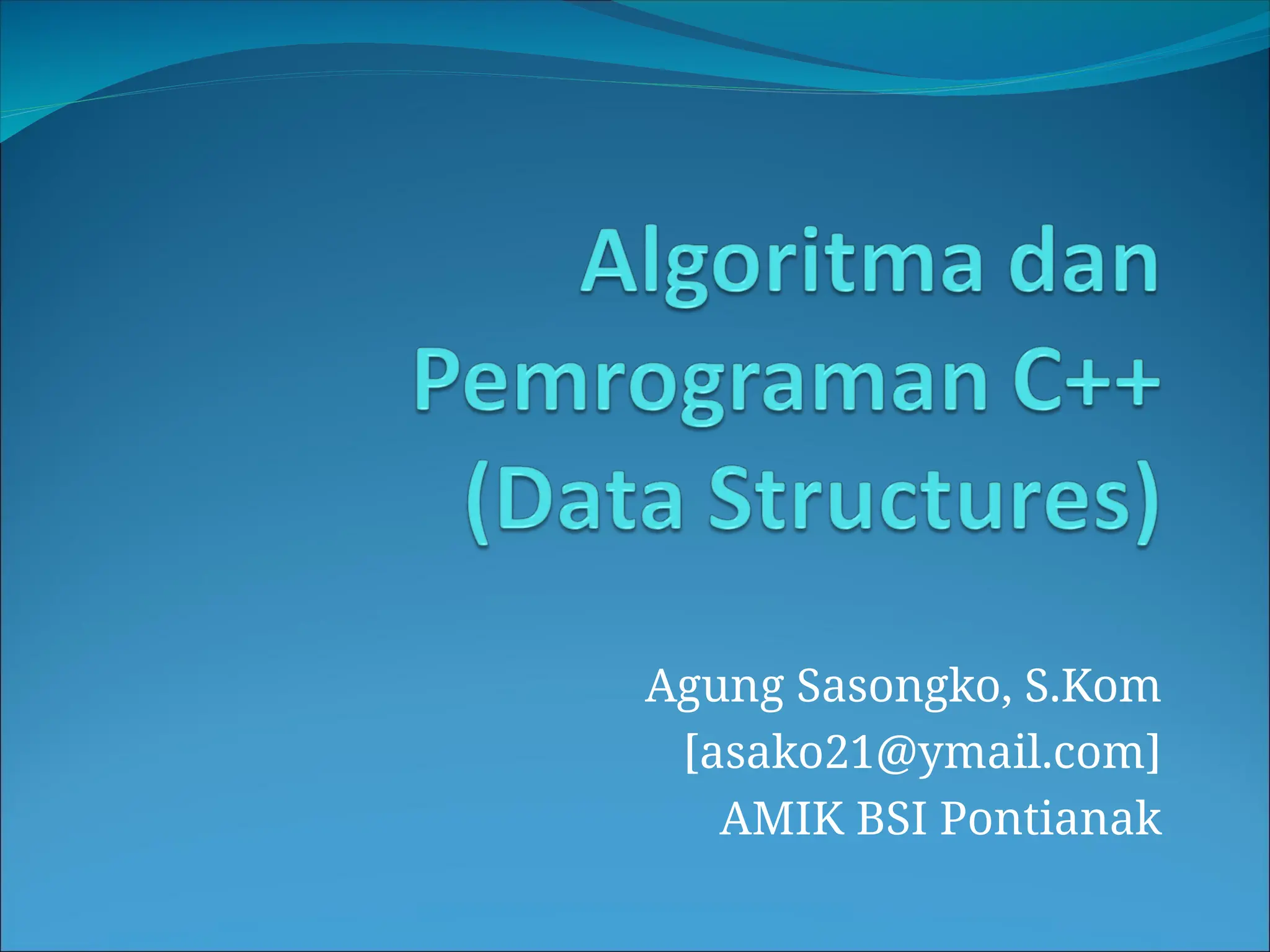 Algoritma dan Pemrograman C++ (Data Structures)

Agung Sasongko, S.Kom
[asako21@ymail.com]
AMIK BSI Pontianak